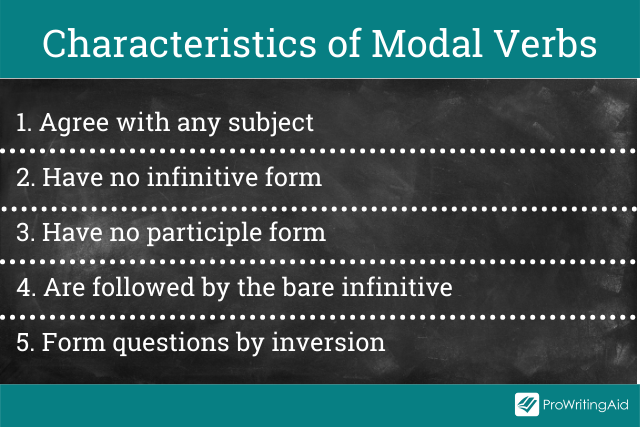 Characteristics of Modal Verbs

1. Agree with any subject

2. Have no infinitive form

3. Have no participle form

4. Are followed by the bare infinitive

5. Form questions by inversion

ProWritingAid